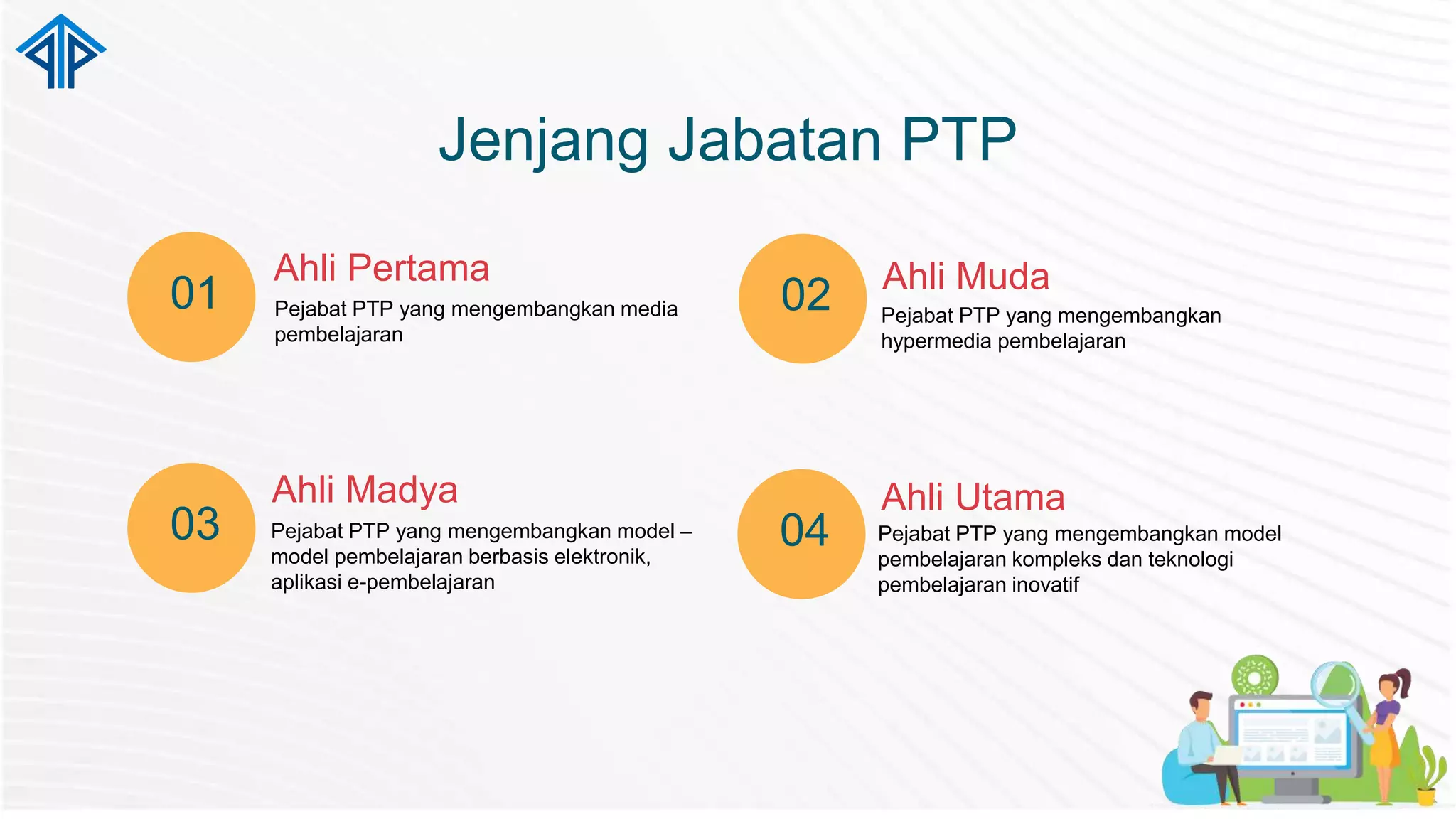 Jenjang Jabatan PTP

01

Ahli Pertama

Pejabat PTP yang mengembangkan media pembelajaran

02

Ahli Muda

Pejabat PTP yang mengembangkan hypermedia pembelajaran

03

Ahli Madya

Pejabat PTP yang mengembangkan model – model pembelajaran berbasis elektronik, aplikasi e-pembelajaran

04

Ahli Utama

Pejabat PTP yang mengembangkan model pembelajaran kompleks dan teknologi pembelajaran inovatif